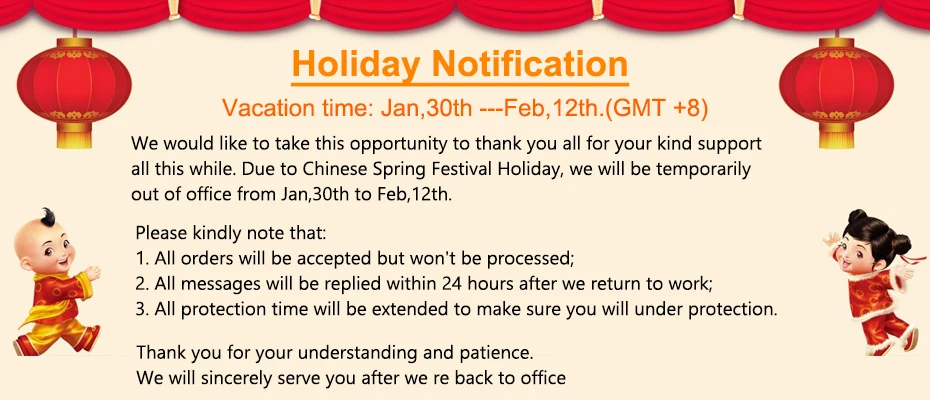 Holiday Notification

Vacation time: Jan,30th ---Feb,12th.(GMT +8)

We would like to take this opportunity to thank you all for your kind support all this while. Due to Chinese Spring Festival Holiday, we will be temporarily out of office from Jan,30th to Feb,12th.

Please kindly note that:
1. All orders will be accepted but won't be processed;
2. All messages will be replied within 24 hours after we return to work;
3. All protection time will be extended to make sure you will under protection.

Thank you for your understanding and patience.
We will sincerely serve you after we re back to office